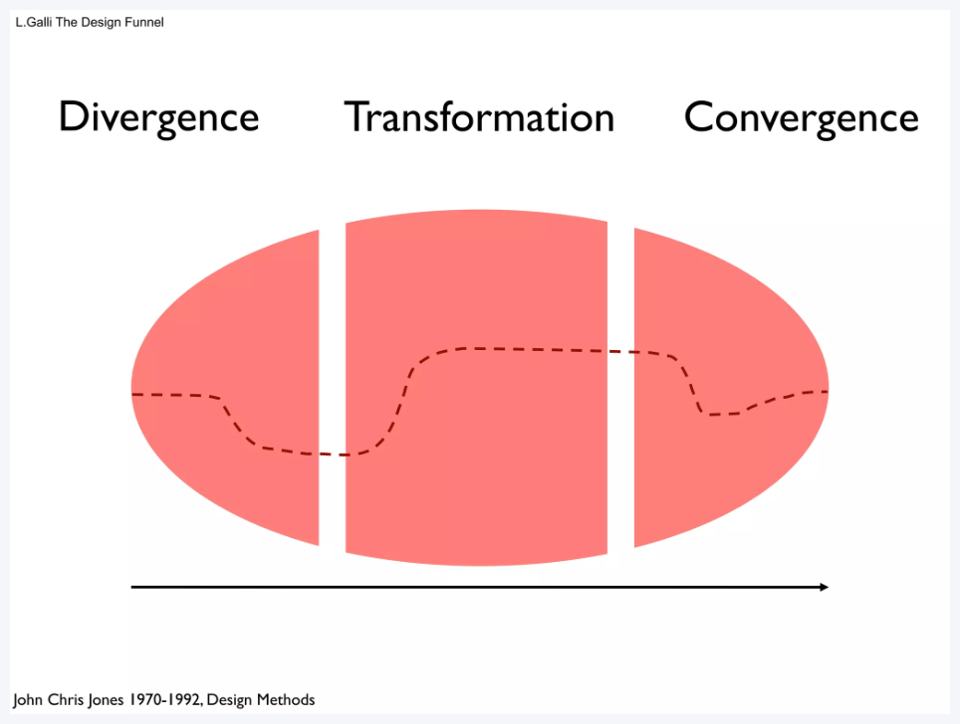 L.Galli The Design Funnel

Divergence

Transformation

Convergence

John Chris Jones 1970-1992, Design Methods